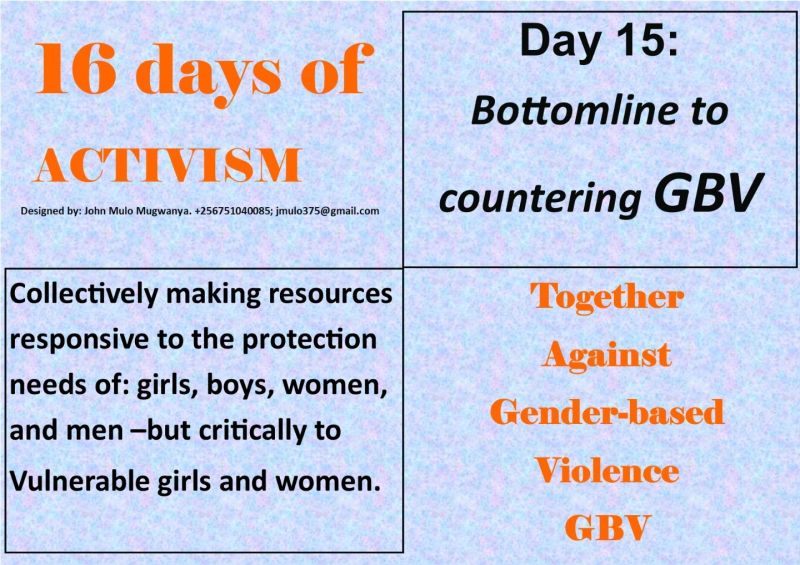 16 days of

ACTIVISM

Designed by: John Mulo Mugwanya. +256751040085; jmulo375@gmail.com

Day 15:

Bottomline to countering GBV

Collectively making resources responsive to the protection needs of: girls, boys, women, and men –but critically to Vulnerable girls and women.

Together

Against

Gender-based

Violence

GBV